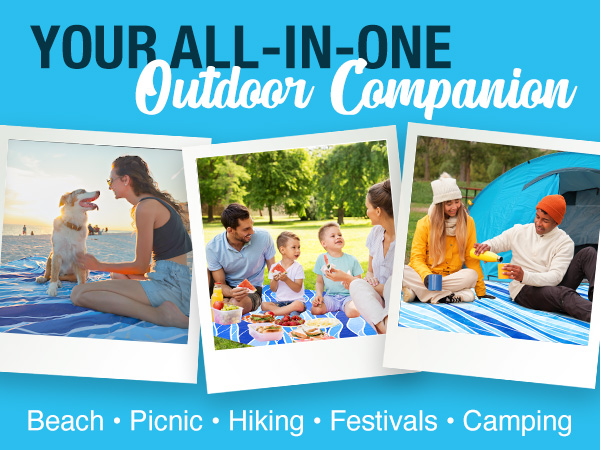 YOUR ALL-IN-ONE
Outdoor Companion

Beach • Picnic • Hiking • Festivals • Camping